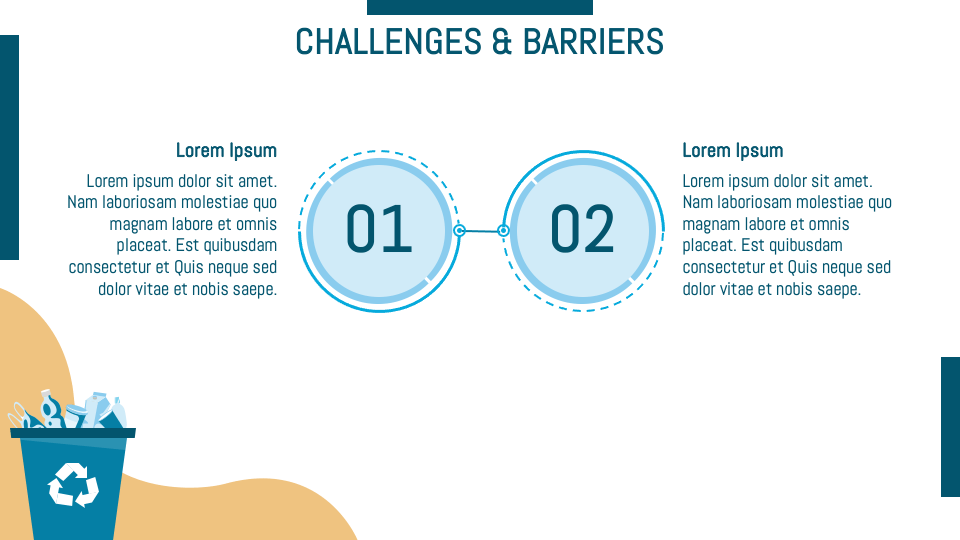 CHALLENGES & BARRIERS

Lorem Ipsum

Lorem ipsum dolor sit amet. Nam laboriosam molestiae quo magnam labore et omnis placeat. Est quibusdam consectetur et Quis neque sed dolor vitae et nobis saepe.

01

02

Lorem Ipsum

Lorem ipsum dolor sit amet. Nam laboriosam molestiae quo magnam labore et omnis placeat. Est quibusdam consectetur et Quis neque sed dolor vitae et nobis saepe.